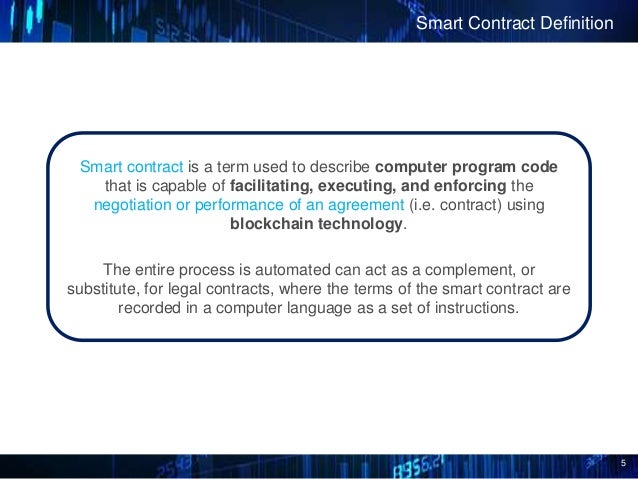 Smart Contract Definition

Smart contract is a term used to describe computer program code that is capable of facilitating, executing, and enforcing the negotiation or performance of an agreement (i.e. contract) using blockchain technology.

The entire process is automated can act as a complement, or substitute, for legal contracts, where the terms of the smart contract are recorded in a computer language as a set of instructions.

5